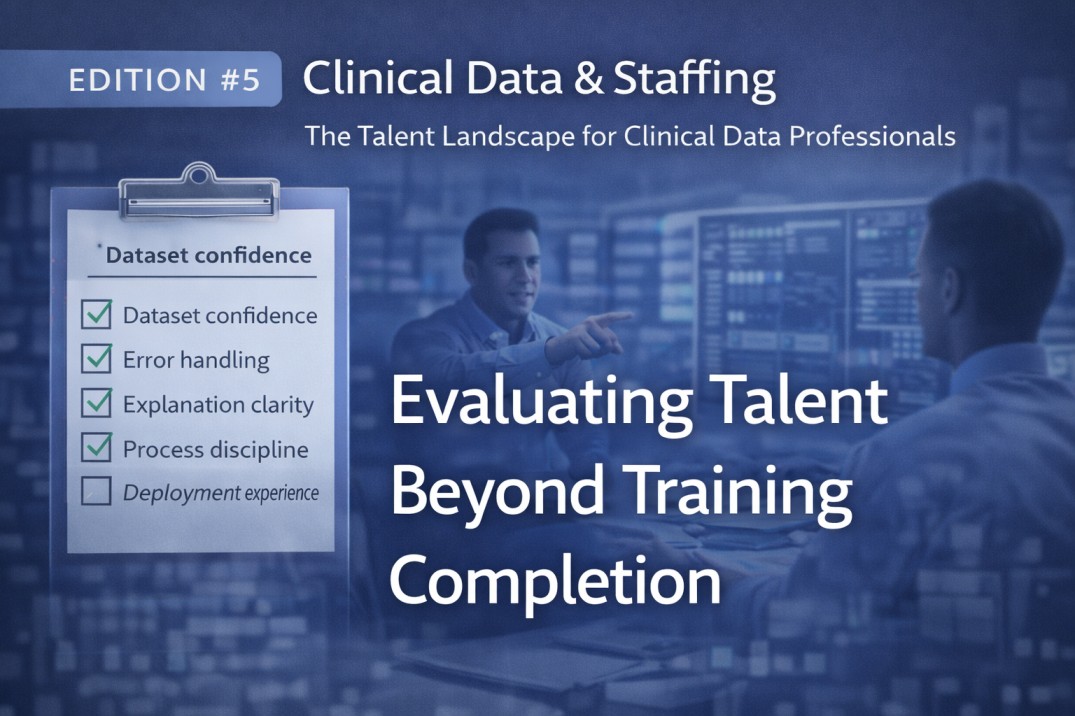 EDITION #5 Clinical Data & Staffing

The Talent Landscape for Clinical Data Professionals

*Dataset confidence

Dataset confidence
Error handling
Explanation clarity
Process discipline
Deployment experience

Evaluating Talent Beyond Training Completion